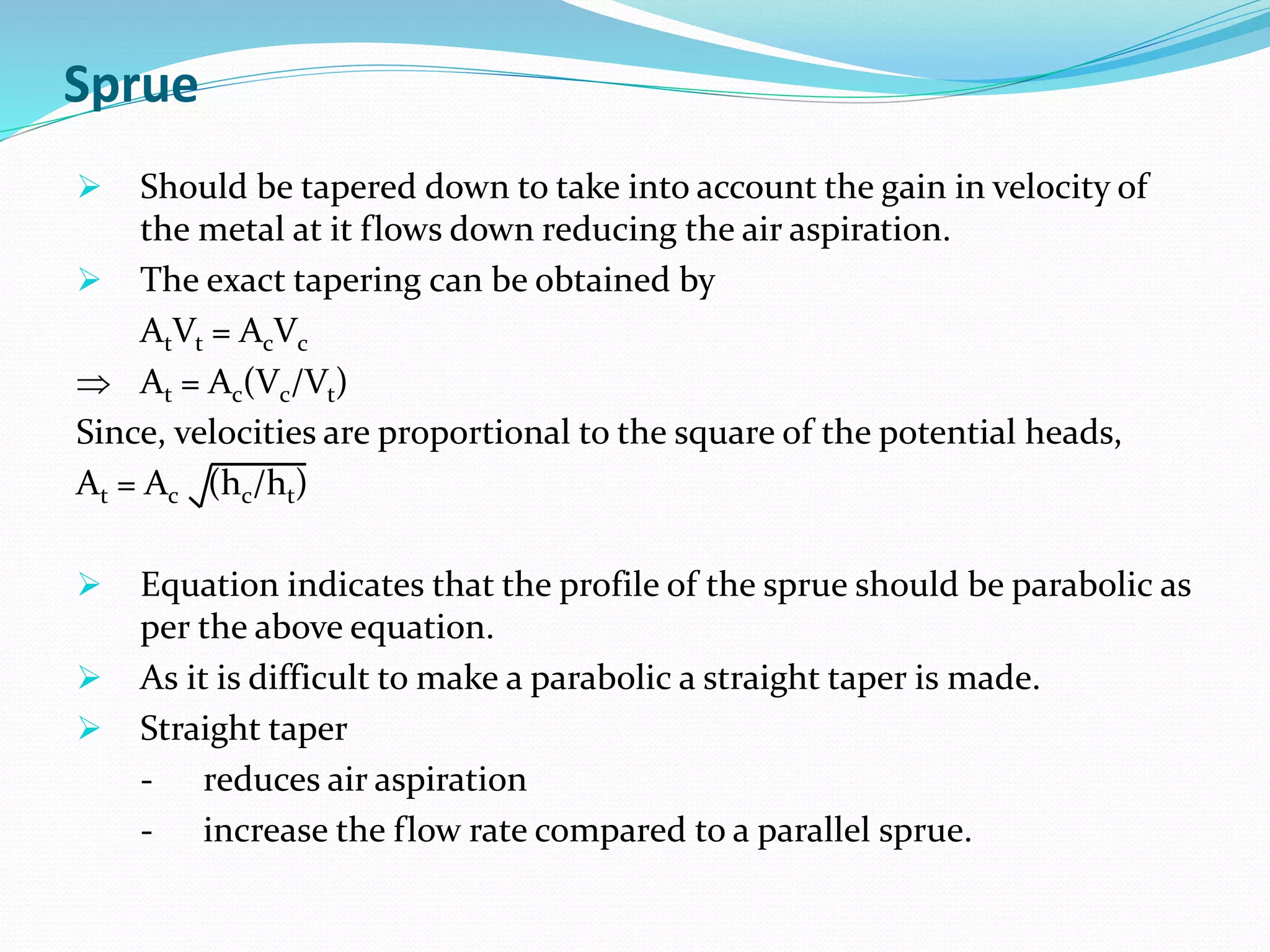 Sprue

➢ Should be tapered down to take into account the gain in velocity of the metal at it flows down reducing the air aspiration.

➢ The exact tapering can be obtained by

$A_tV_t = A_cV_c$

$\Rightarrow$ $A_t = A_c(V_c/V_t)$

Since, velocities are proportional to the square of the potential heads,

$A_t = A_c \sqrt{(h_c/h_t)}$

➢ Equation indicates that the profile of the sprue should be parabolic as per the above equation.

➢ As it is difficult to make a parabolic a straight taper is made.

➢ Straight taper

- reduces air aspiration

- increase the flow rate compared to a parallel sprue.